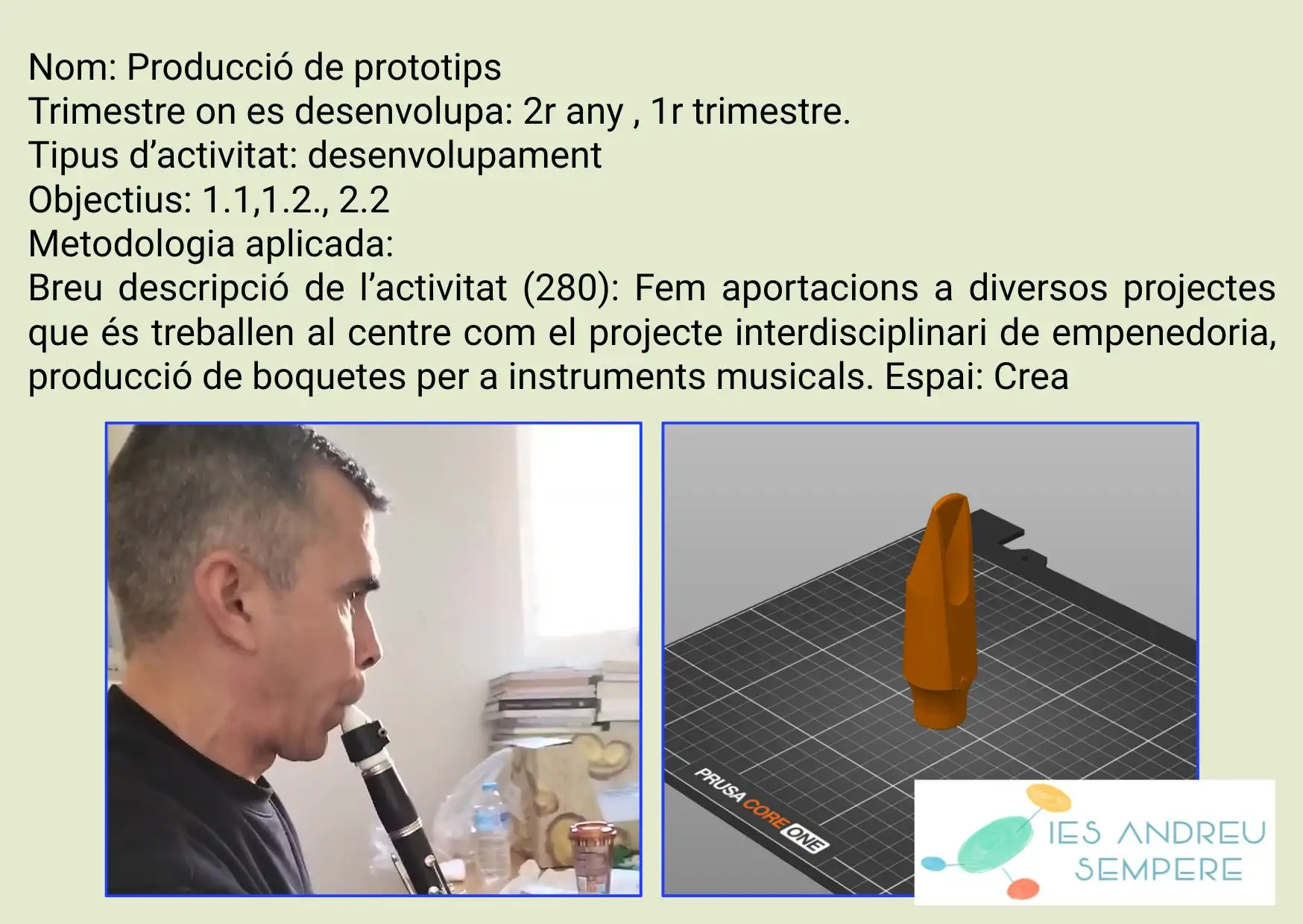 Nom: Producció de prototips
Trimestre on es desenvolupa: 2r any , 1r trimestre.
Tipus d'activitat: desenvolupament
Objectius: 1.1,1.2., 2.2
Metodologia aplicada:
Breu descripció de l'activitat (280): Fem aportacions a diversos projectes que és treballen al centre com el projecte interdisciplinari de empenedoria, producció de boquetes per a instruments musicals. Espai: Crea

PRUSA CORE ONE

IES ANDREU
SEMPERE